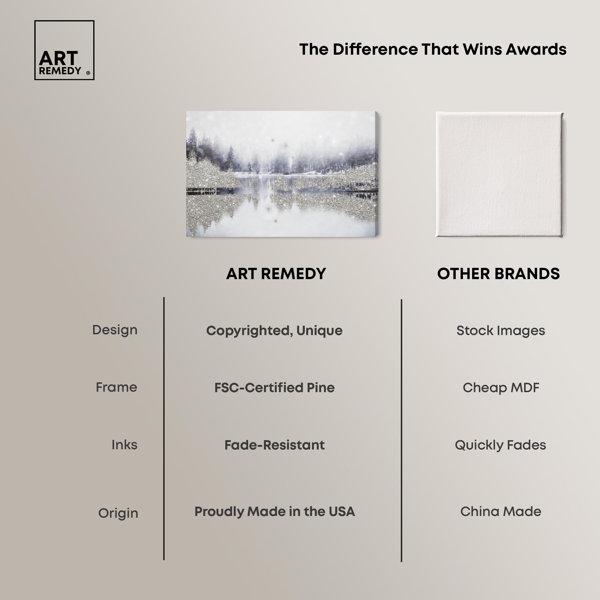 ART REMEDY ®

The Difference That Wins Awards

| | ART REMEDY | OTHER BRANDS |
|---|---|---|
| Design | Copyrighted, Unique | Stock Images |
| Frame | FSC-Certified Pine | Cheap MDF |
| Inks | Fade-Resistant | Quickly Fades |
| Origin | Proudly Made in the USA | China Made |